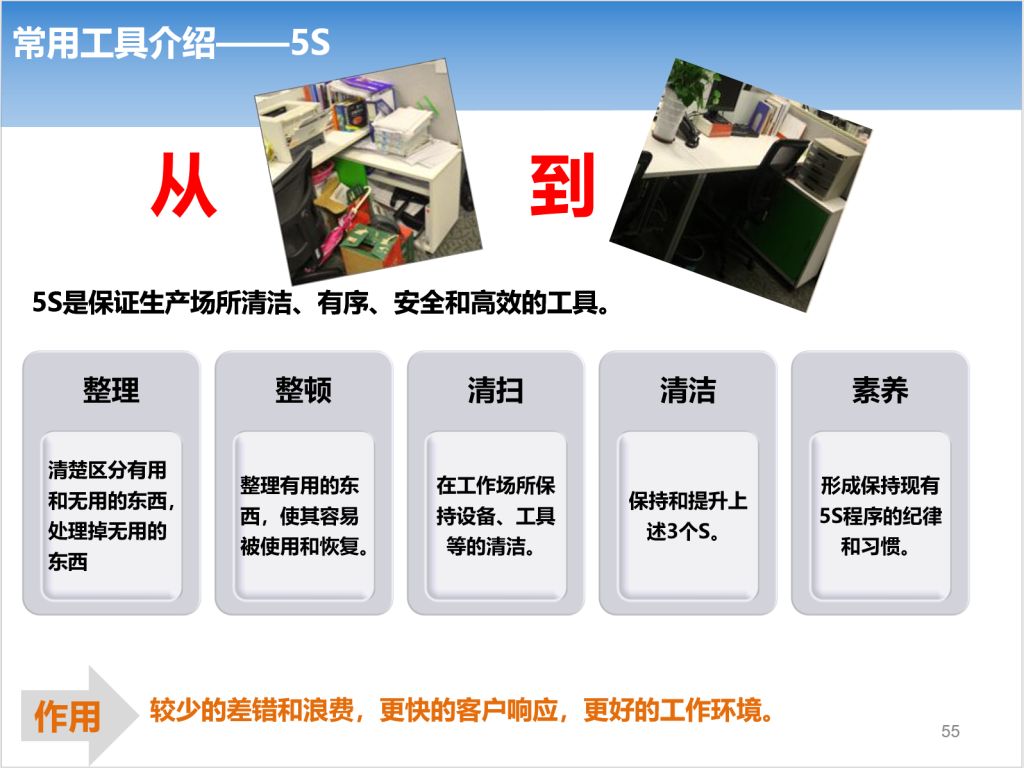 常用工具介绍——5S

从

到

5S是保证生产场所清洁、有序、安全和高效的工具。

整理

清楚区分有用和无用的东西，处理掉无用的东西

整顿

整理有用的东西，使其容易被使用和恢复。

清扫

在工作场所保持设备、工具等的清洁。

清洁

保持和提升上述3个S。

素养

形成保持现有5S程序的纪律和习惯。

作用

较少的差错和浪费，更快的客户响应，更好的工作环境。

55